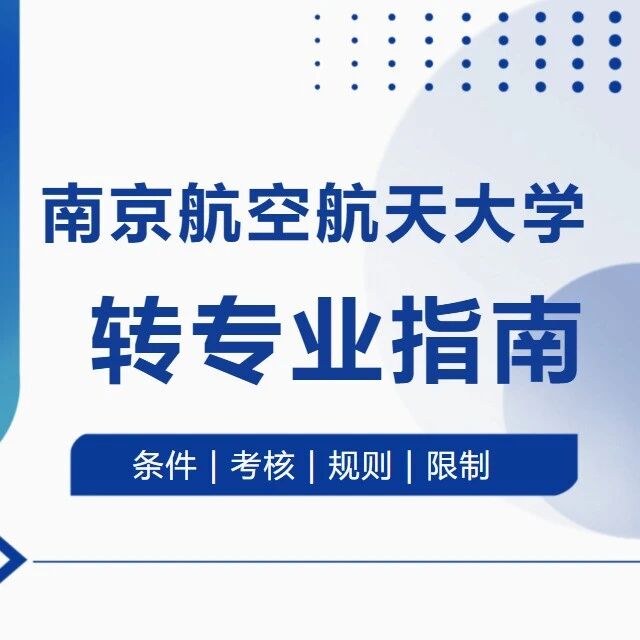 南京航空航天大学

转专业指南

条件 | 考核 | 规则 | 限制